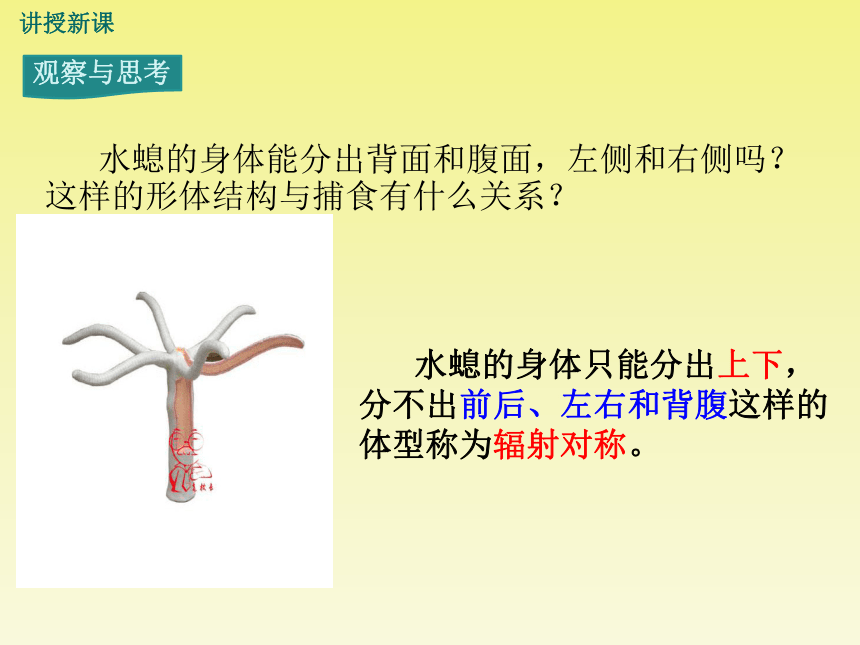 讲授新课

观察与思考

水螅的身体能分出背面和腹面，左侧和右侧吗？这样的形体结构与捕食有什么关系？

水螅的身体只能分出上下，分不出前后、左右和背腹这样的体型称为辐射对称。